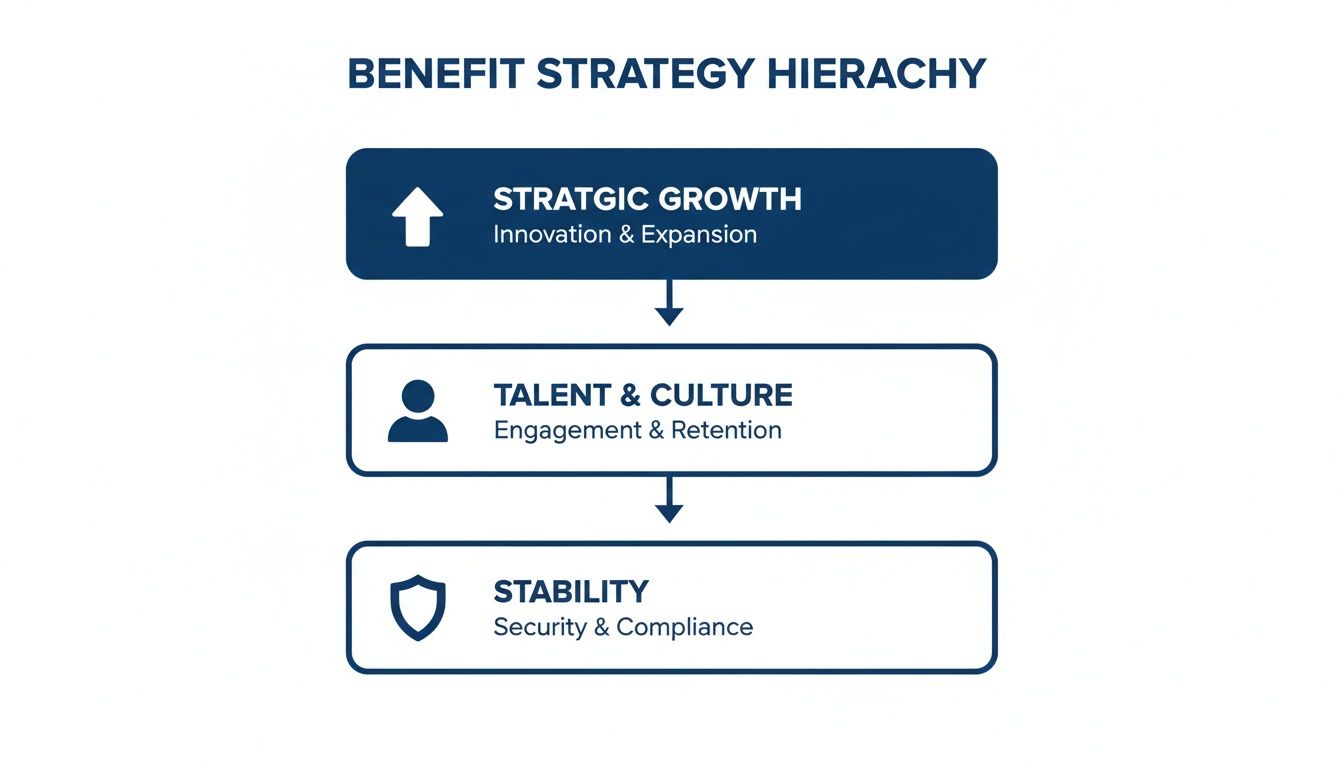 BENEFIT STRATEGY HIERACHY

STRATGIC GROWTH
Innovation & Expansion

TALENT & CULTURE
Engagement & Retention

STABILITY
Security & Compliance